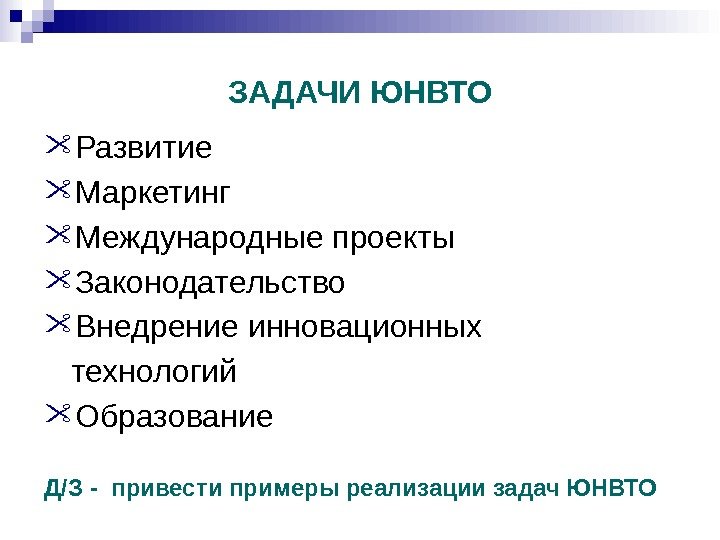 ЗАДАЧИ ЮНВТО

Развитие

Маркетинг

Международные проекты

Законодательство

Внедрение инновационных технологий

Образование

Д/З - привести примеры реализации задач ЮНВТО